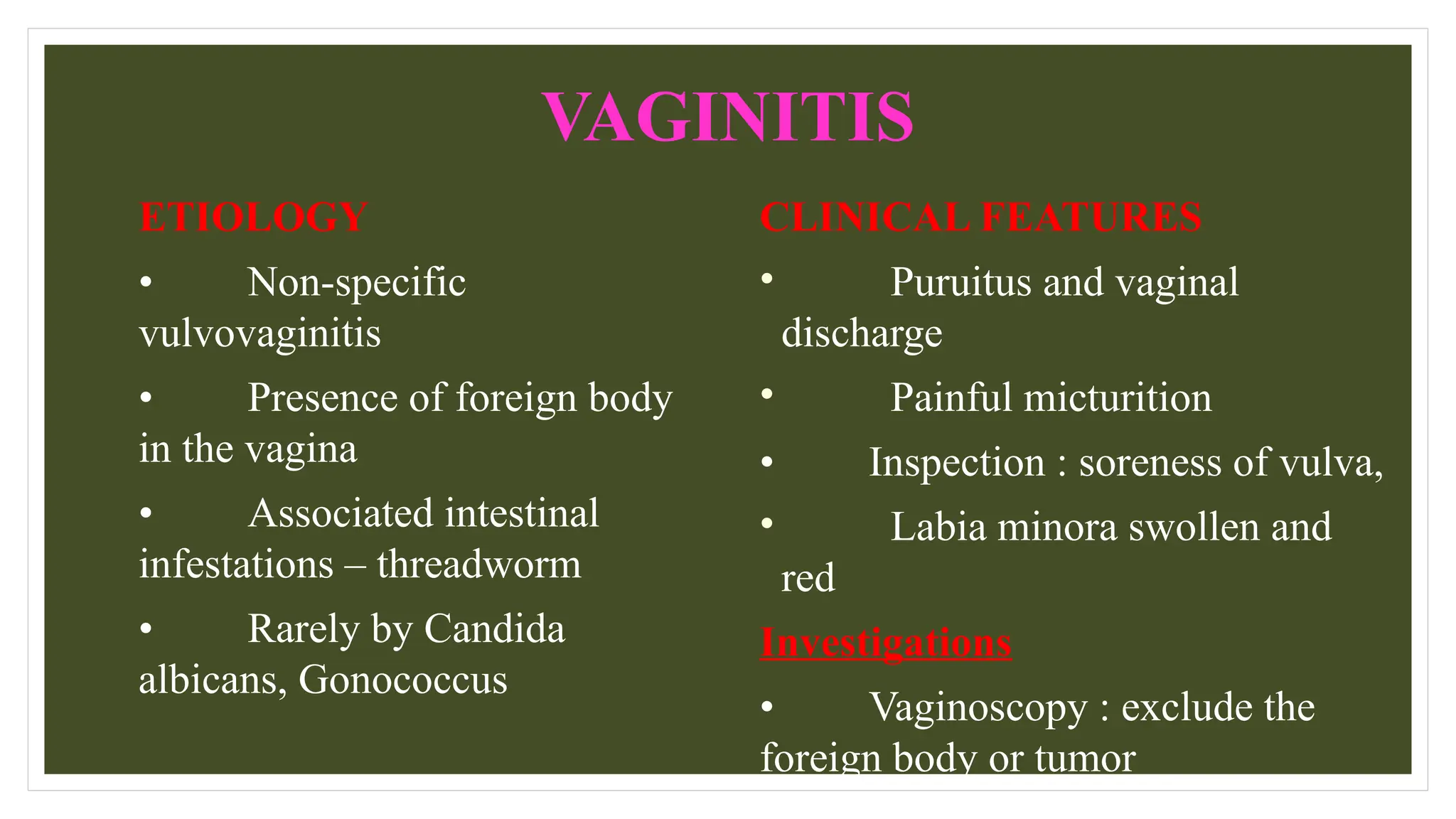 VAGINITIS

ETIOLOGY

• Non-specific vulvovaginitis

• Presence of foreign body in the vagina

• Associated intestinal infestations – threadworm

• Rarely by Candida albicans, Gonococcus

CLINICAL FEATURES

• Puruitus and vaginal discharge

• Painful micturition

• Inspection : soreness of vulva,

• Labia minora swollen and red

Investigations

• Vaginoscopy : exclude the foreign body or tumor